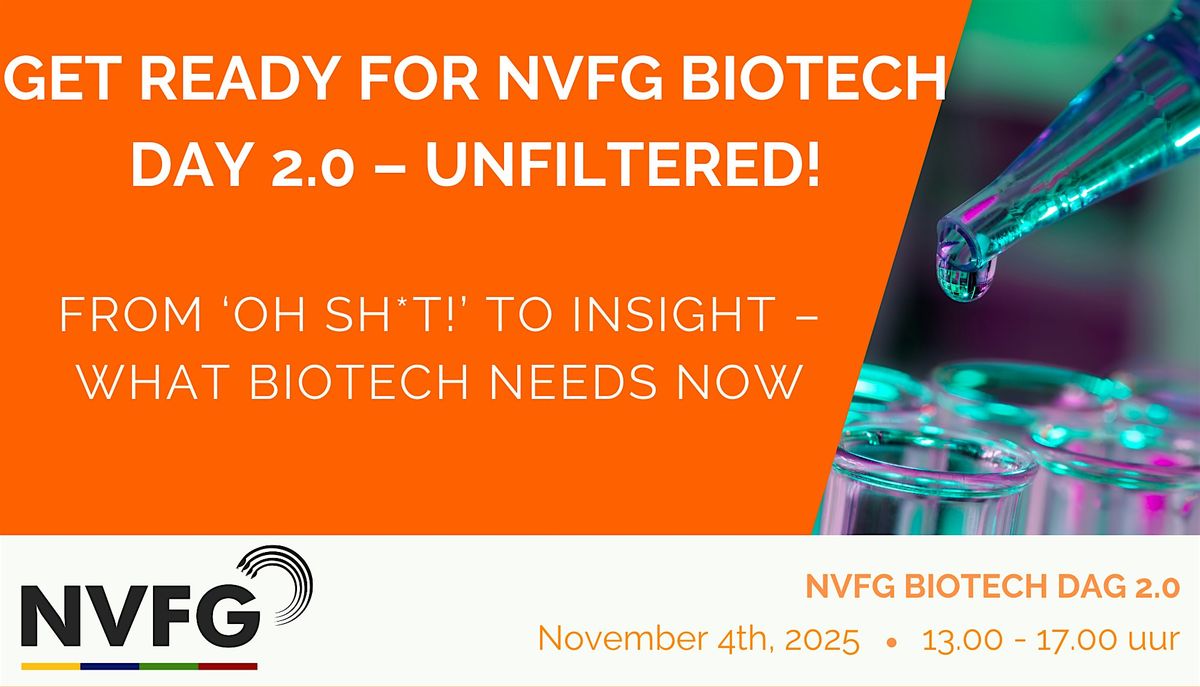 GET READY FOR NVFG BIOTECH DAY 2.0 – UNFILTERED!

FROM 'OH SH*T!' TO INSIGHT – WHAT BIOTECH NEEDS NOW

NVFG

NVFG BIOTECH DAG 2.0

November 4th, 2025 • 13.00 - 17.00 uur